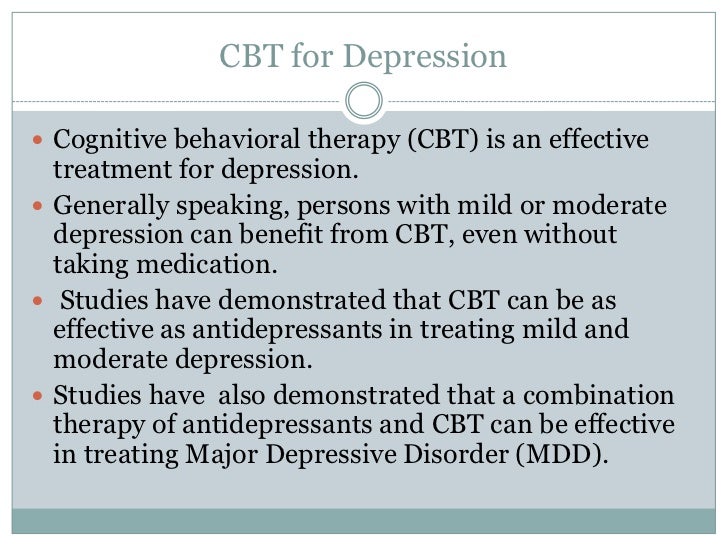 CBT for Depression

- Cognitive behavioral therapy (CBT) is an effective treatment for depression.
- Generally speaking, persons with mild or moderate depression can benefit from CBT, even without taking medication.
- Studies have demonstrated that CBT can be as effective as antidepressants in treating mild and moderate depression.
- Studies have also demonstrated that a combination therapy of antidepressants and CBT can be effective in treating Major Depressive Disorder (MDD).